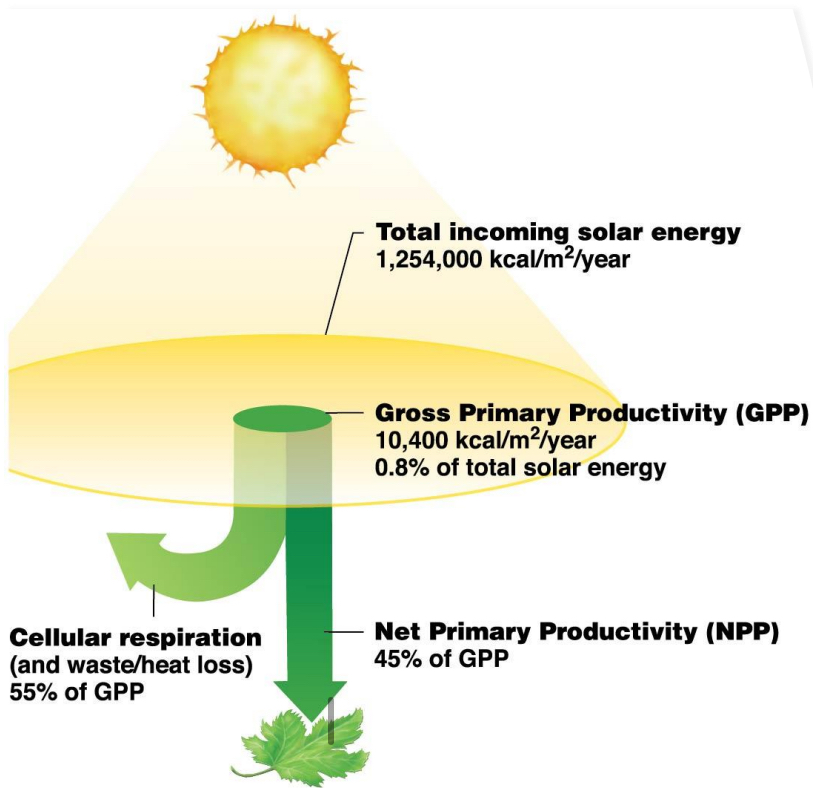 Total incoming solar energy
1,254,000 kcal/m$^2$/year

Gross Primary Productivity (GPP)
10,400 kcal/m$^2$/year
0.8% of total solar energy

Cellular respiration
(and waste/heat loss)
55% of GPP

Net Primary Productivity (NPP)
45% of GPP